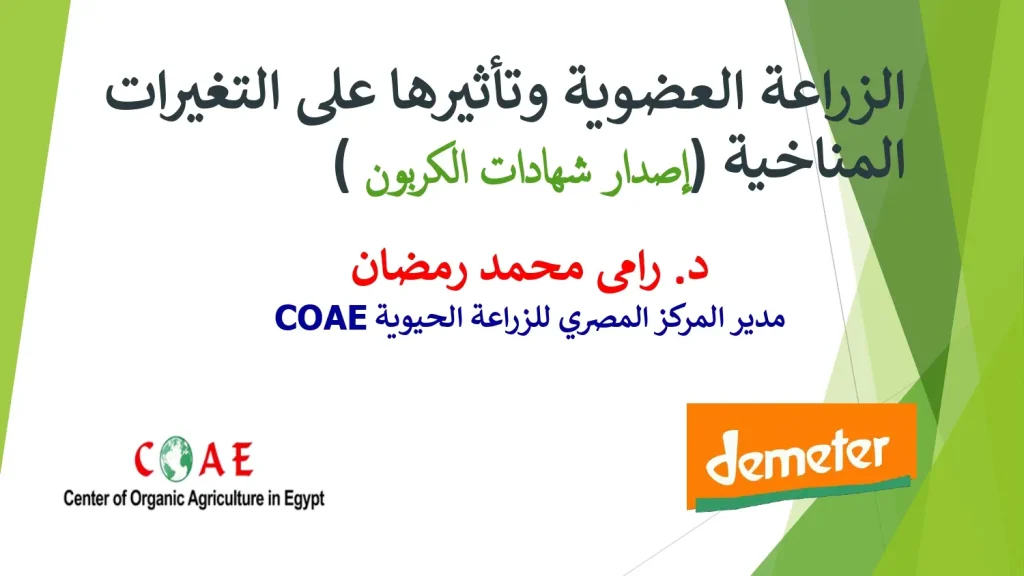 الزراعة العضوية وتأثيرها على التغيرات المناخية (إصدار شهادات الكربون )

د. رامى محمد رمضان

مدير المركز المصري للزراعة الحيوية COAE

COAE
Center of Organic Agriculture in Egypt

demeter